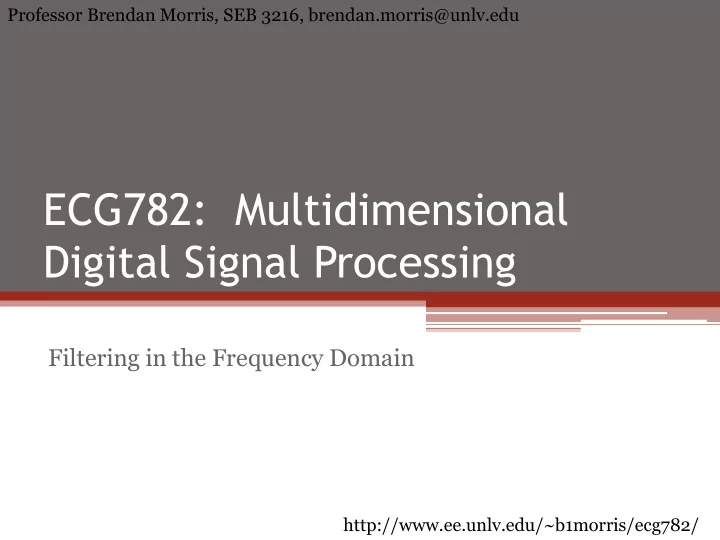 Professor Brendan Morris, SEB 3216, brendan.morris@unlv.edu

ECG782: Multidimensional Digital Signal Processing

Filtering in the Frequency Domain

http://www.ee.unlv.edu/~b1morris/ecg782/